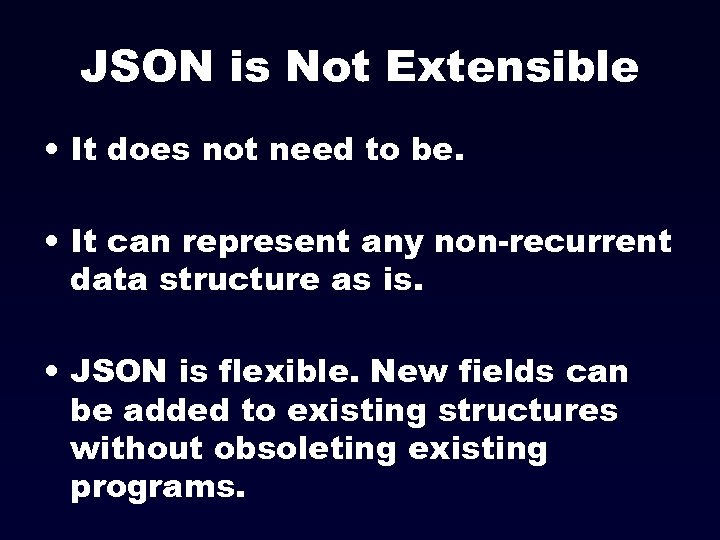 JSON is Not Extensible

• It does not need to be.

• It can represent any non-recurrent data structure as is.

• JSON is flexible. New fields can be added to existing structures without obsoleting existing programs.